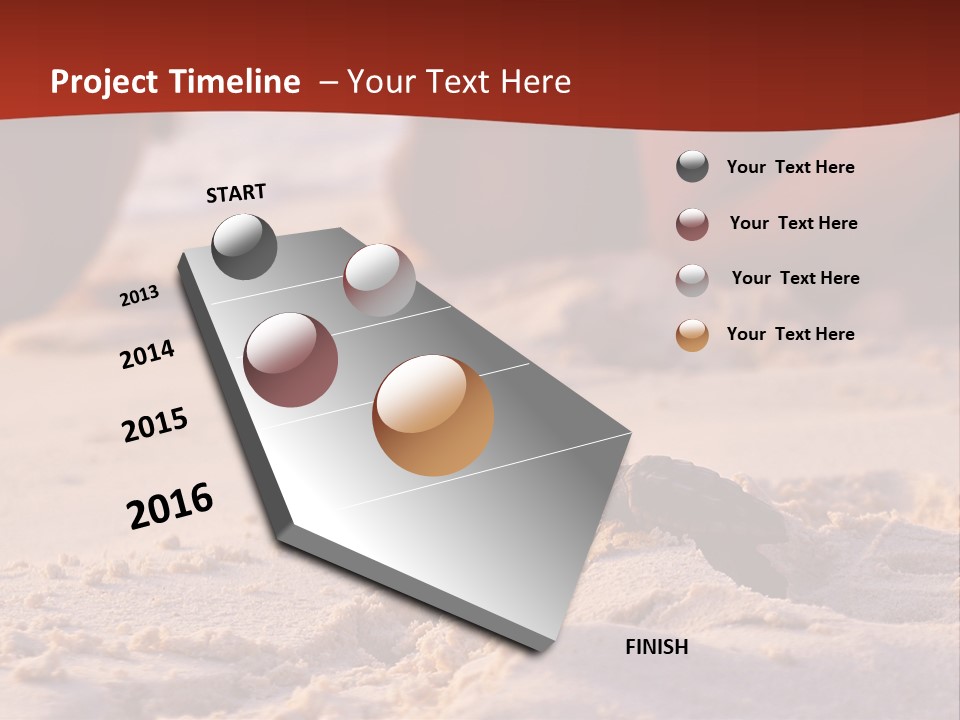 Project Timeline – Your Text Here

START

2013

2014

2015

2016

FINISH

Your Text Here

Your Text Here

Your Text Here

Your Text Here